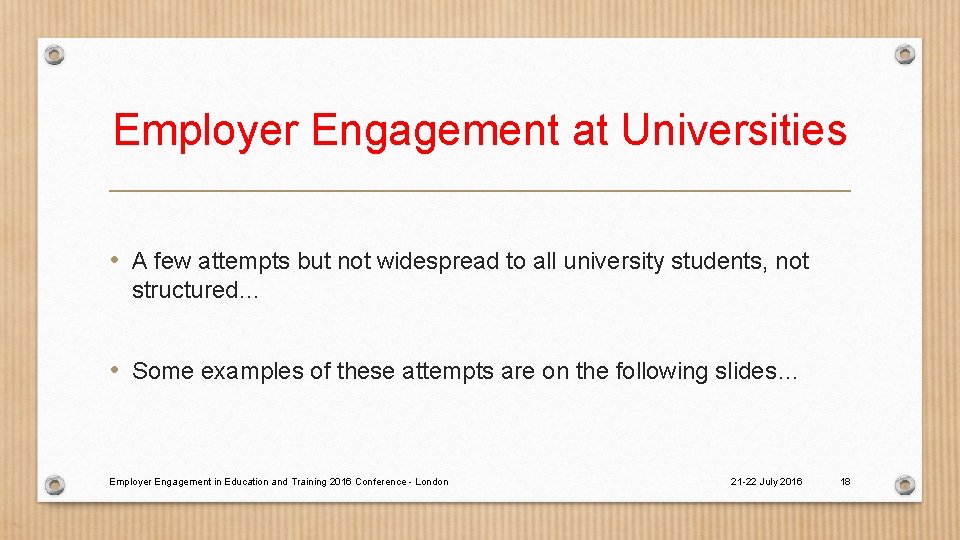 Employer Engagement at Universities

• A few attempts but not widespread to all university students, not structured…

• Some examples of these attempts are on the following slides…

Employer Engagement in Education and Training 2016 Conference - London

21-22 July 2016

18